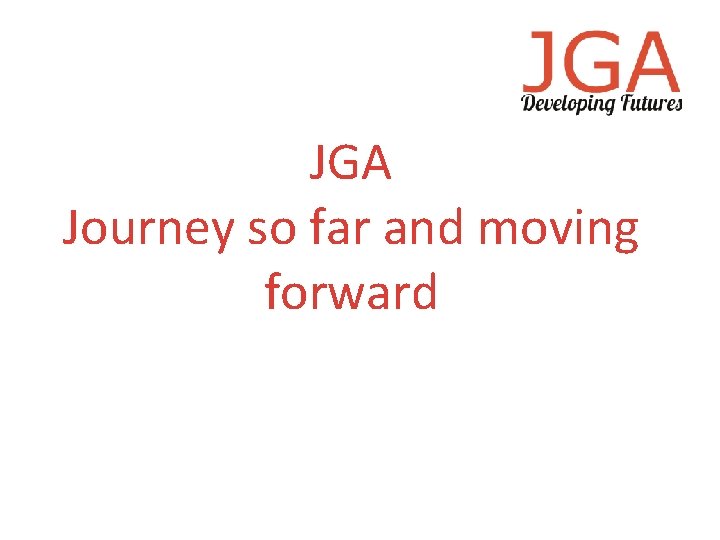 JGA
Developing Futures

JGA
Journey so far and moving forward